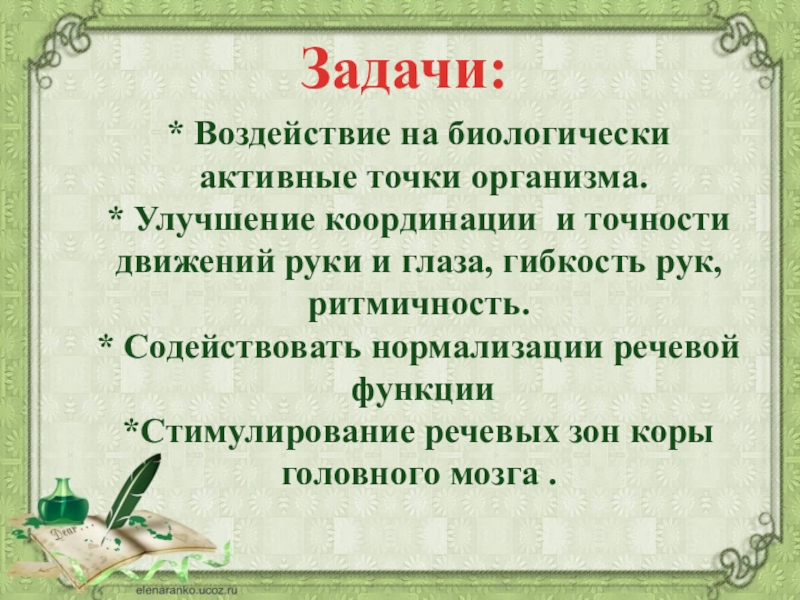 Задачи:

* Воздействие на биологически активные точки организма.
* Улучшение координации и точности движений руки и глаза, гибкость рук, ритмичность.
* Содействовать нормализации речевой функции
*Стимулирование речевых зон коры головного мозга .

Dear

elenaranko.ucoz.ru